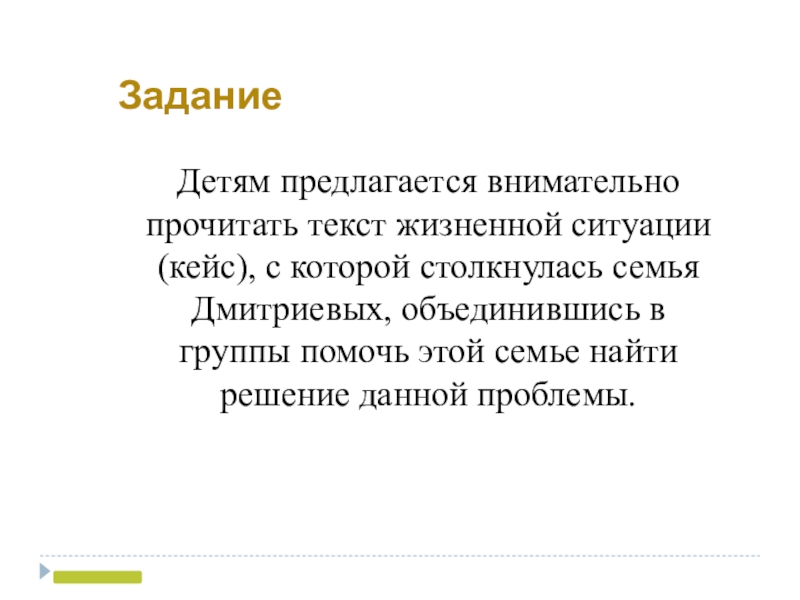 Задание

Детям предлагается внимательно прочитать текст жизненной ситуации (кейс), с которой столкнулась семья Дмитриевых, объединившись в группы помочь этой семье найти решение данной проблемы.